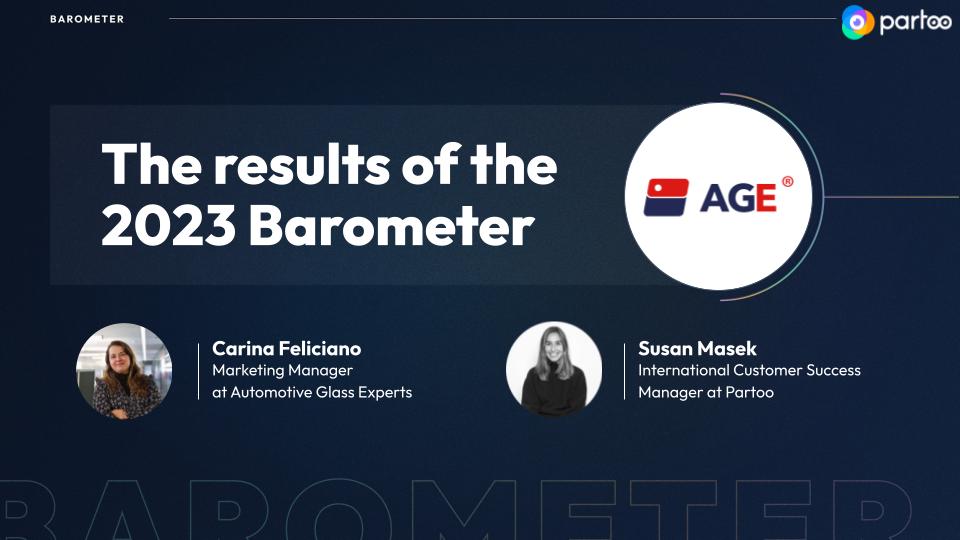 BAROMETER

partoo

The results of the 2023 Barometer

AGE®

Carina Feliciano
Marketing Manager at Automotive Glass Experts

Susan Masek
International Customer Success Manager at Partoo

BAROMETER